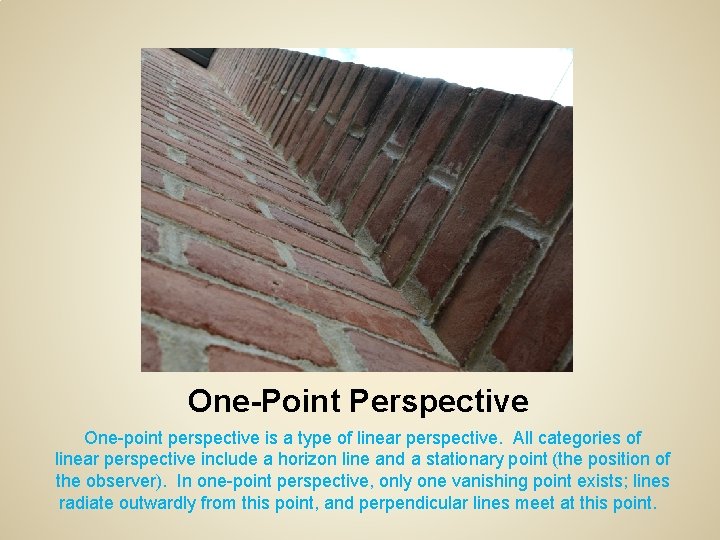 One-Point Perspective

One-point perspective is a type of linear perspective. All categories of linear perspective include a horizon line and a stationary point (the position of the observer). In one-point perspective, only one vanishing point exists; lines radiate outwardly from this point, and perpendicular lines meet at this point.